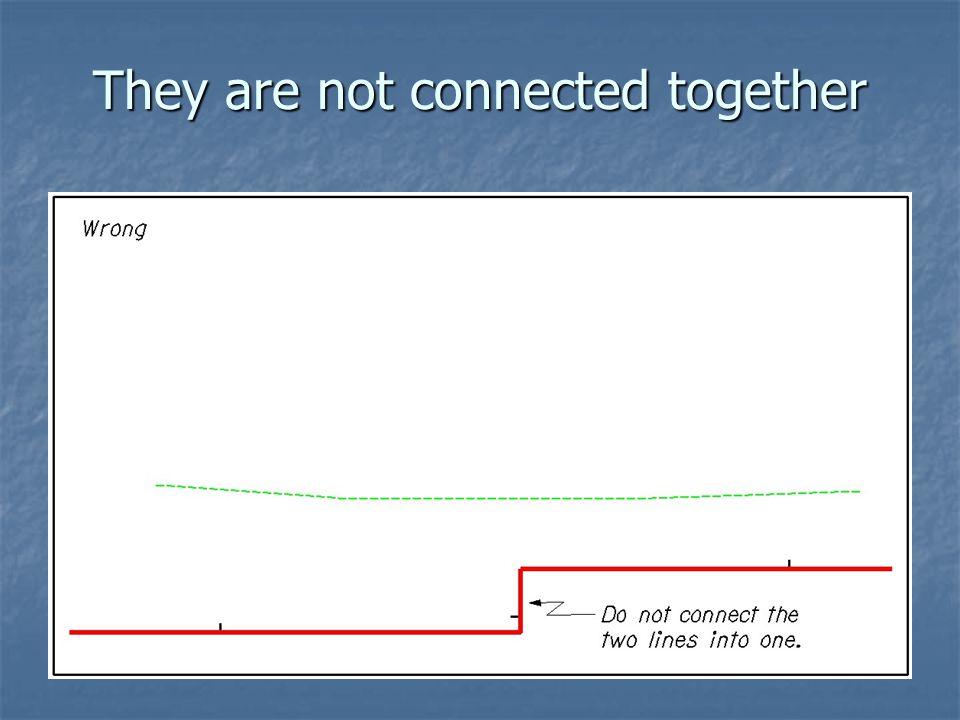 They are not connected together

Wrong

Do not connect the two lines into one.